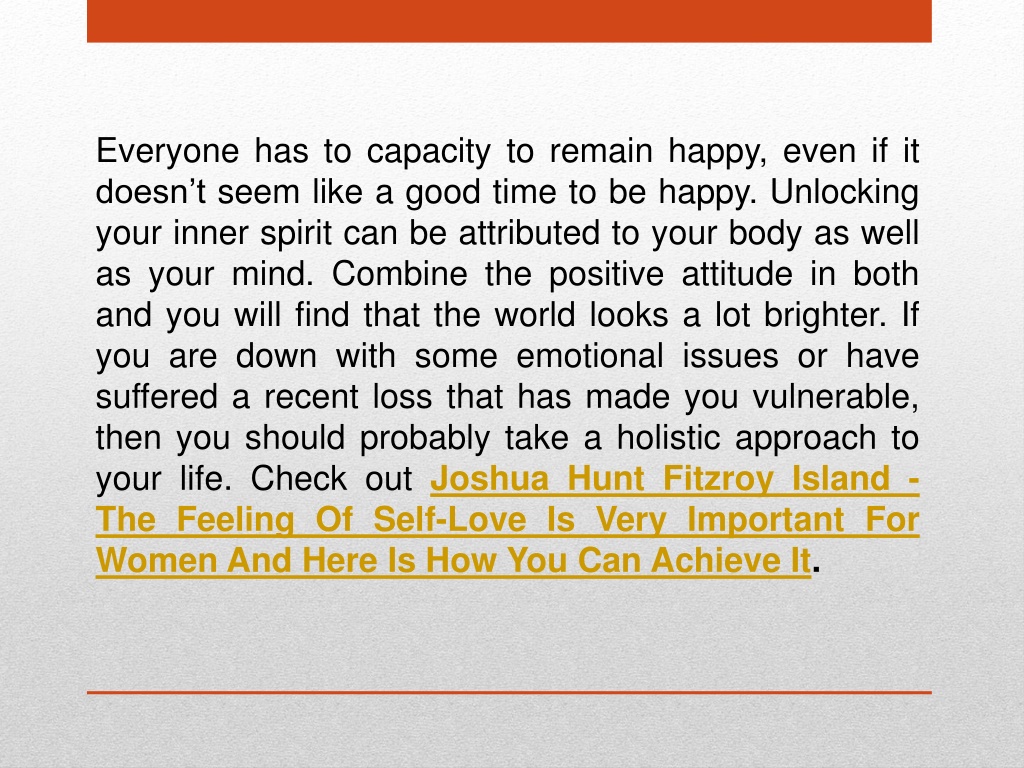 Everyone has to capacity to remain happy, even if it doesn’t seem like a good time to be happy. Unlocking your inner spirit can be attributed to your body as well as your mind. Combine the positive attitude in both and you will find that the world looks a lot brighter. If you are down with some emotional issues or have suffered a recent loss that has made you vulnerable, then you should probably take a holistic approach to your life. Check out Joshua Hunt Fitzroy Island - The Feeling Of Self-Love Is Very Important For Women And Here Is How You Can Achieve It.